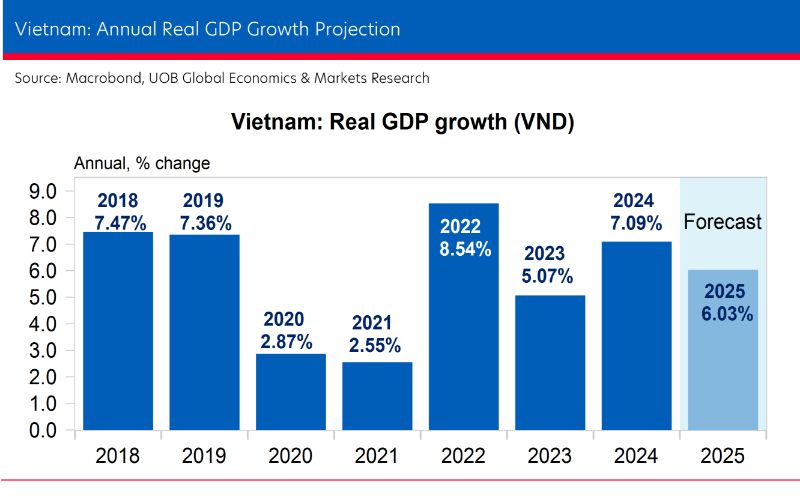 Vietnam: Annual Real GDP Growth Projection

Source: Macrobond, UOB Global Economics & Markets Research

Vietnam: Real GDP growth (VND)

Annual, % change

9.0
8.0
7.0
6.0
5.0
4.0
3.0
2.0
1.0
0.0

2018 7.47%
2019 7.36%
2020 2.87%
2021 2.55%
2022 8.54%
2023 5.07%
2024 7.09%
Forecast
2025 6.03%

2018 2019 2020 2021 2022 2023 2024 2025